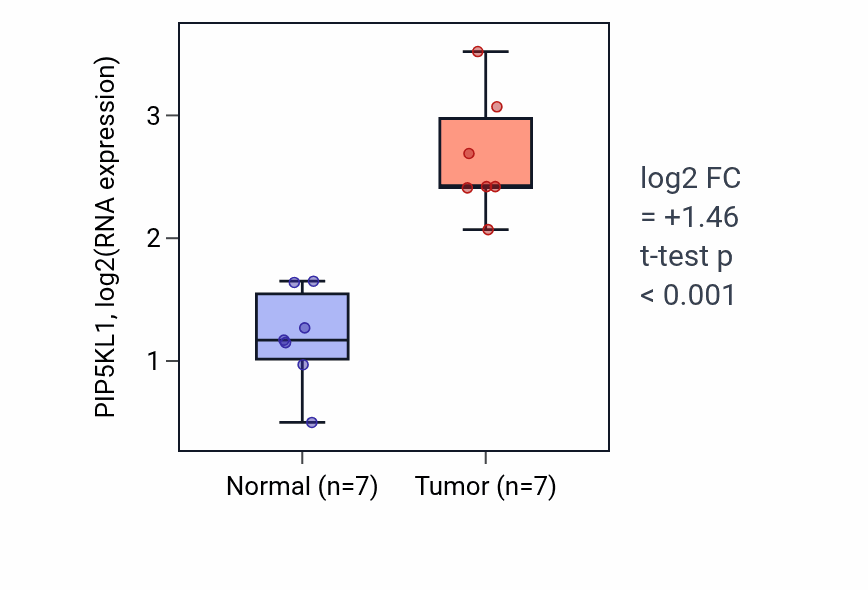 PIP5KL1, log2(RNA expression)

3
2
1

Normal (n=7)
Tumor (n=7)

log2 FC
= +1.46
t-test p
< 0.001